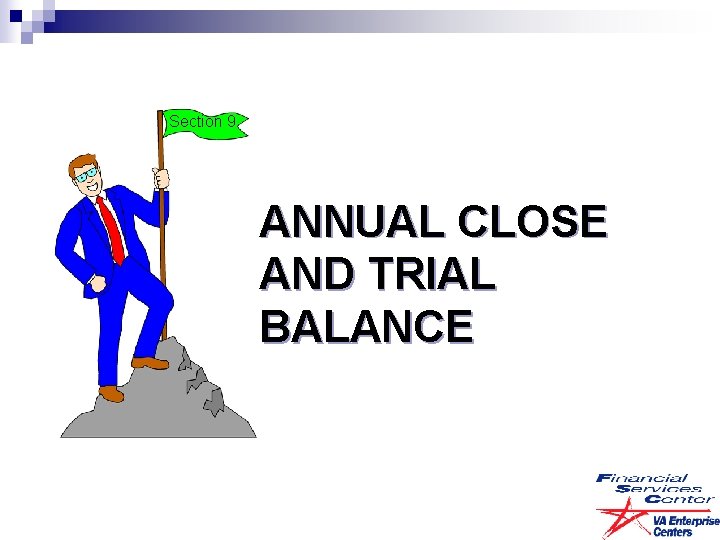 Section 9

ANNUAL CLOSE AND TRIAL BALANCE

Financial Services Center

VA Enterprise Centers